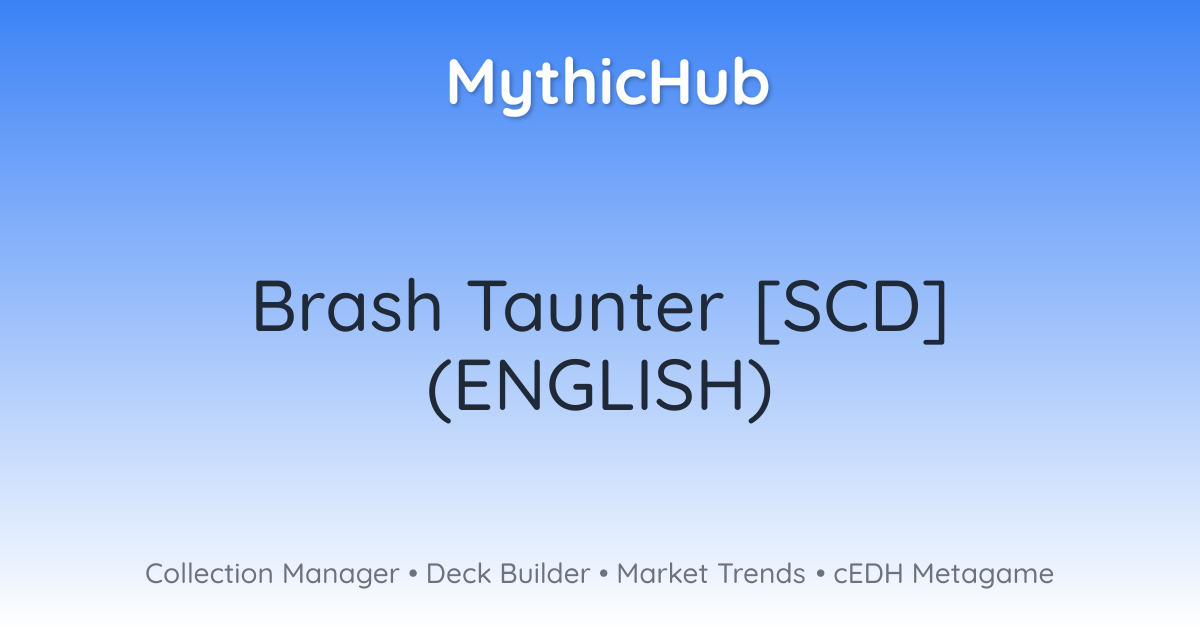 MythicHub

Brash Taunter [SCD] (ENGLISH)

Collection Manager • Deck Builder • Market Trends • cEDH Metagame